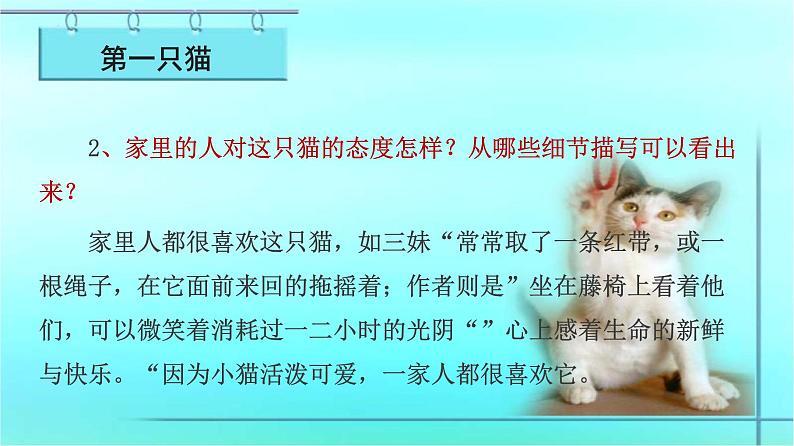 第一只猫

2、家里的人对这只猫的态度怎样？从哪些细节描写可以看出来？

家里人都很喜欢这只猫，如三妹“常常取了一条红带，或一根绳子，在它面前来回的拖摇着；作者则是”坐在藤椅上看着他们，可以微笑着消耗过一二小时的光阴“”心上感着生命的新鲜与快乐。“因为小猫活泼可爱，一家人都很喜欢它。